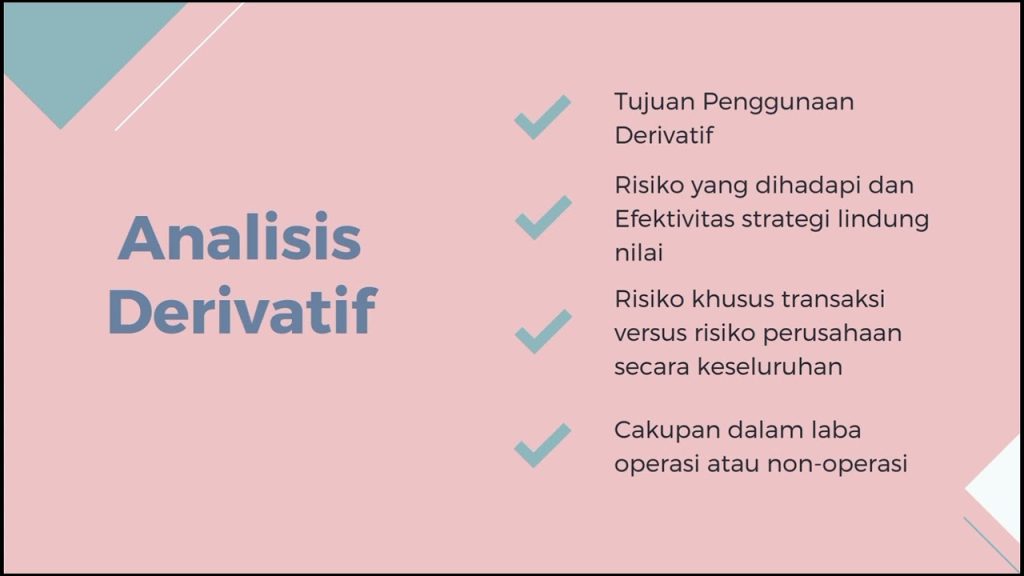 Analisis Derivatif

Tujuan Penggunaan Derivatif

Risiko yang dihadapi dan Efektivitas strategi lindung nilai

Risiko khusus transaksi versus risiko perusahaan secara keseluruhan

Cakupan dalam laba operasi atau non-operasi